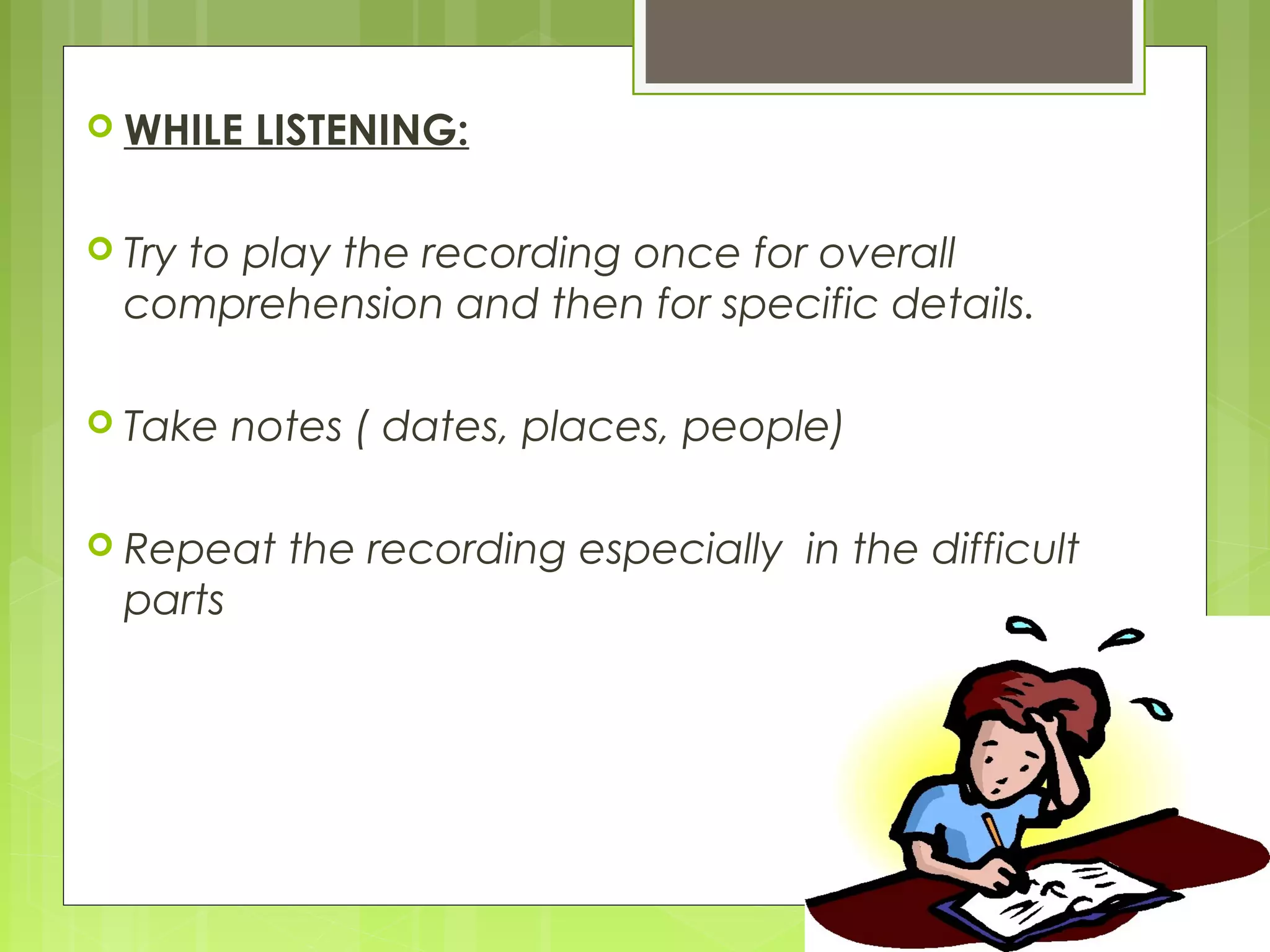 WHILE LISTENING:

Try to play the recording once for overall comprehension and then for specific details.

Take notes ( dates, places, people)

Repeat the recording especially in the difficult parts